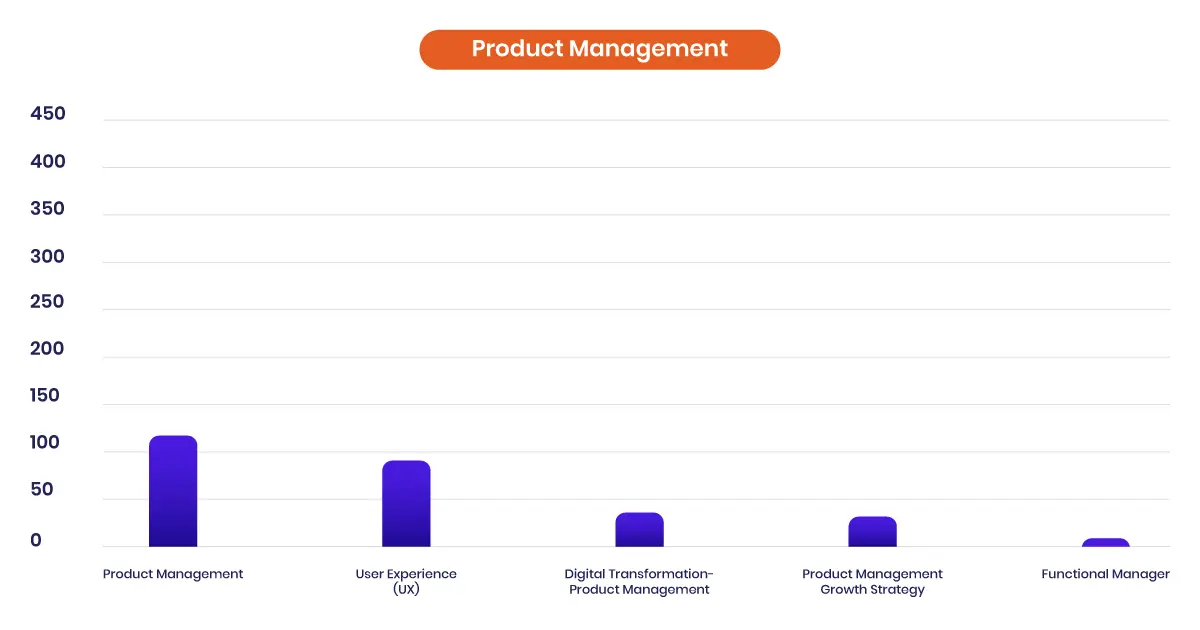 Product Management

450
400
350
300
250
200
150
100
50
0

Product Management
User Experience (UX)
Digital Transformation-Product Management
Product Management Growth Strategy
Functional Manager